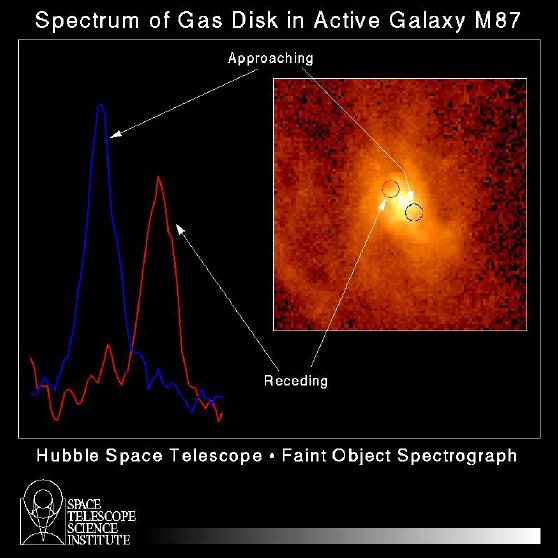 Spectrum of Gas Disk in Active Galaxy M87

Approaching

Receding

Hubble Space Telescope • Faint Object Spectrograph

SPACE
TELESCOPE
SCIENCE
INSTITUTE